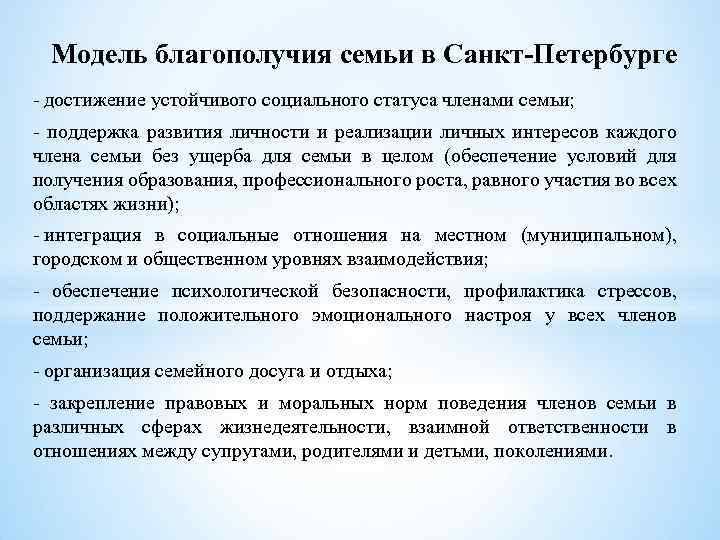 Модель благополучия семьи в Санкт-Петербурге

- достижение устойчивого социального статуса членами семьи;

- поддержка развития личности и реализации личных интересов каждого члена семьи без ущерба для семьи в целом (обеспечение условий для получения образования, профессионального роста, равного участия во всех областях жизни);

- интеграция в социальные отношения на местном (муниципальном), городском и общественном уровнях взаимодействия;

- обеспечение психологической безопасности, профилактика стрессов, поддержание положительного эмоционального настроя у всех членов семьи;

- организация семейного досуга и отдыха;

- закрепление правовых и моральных норм поведения членов семьи в различных сферах жизнедеятельности, взаимной ответственности в отношениях между супругами, родителями и детьми, поколениями.